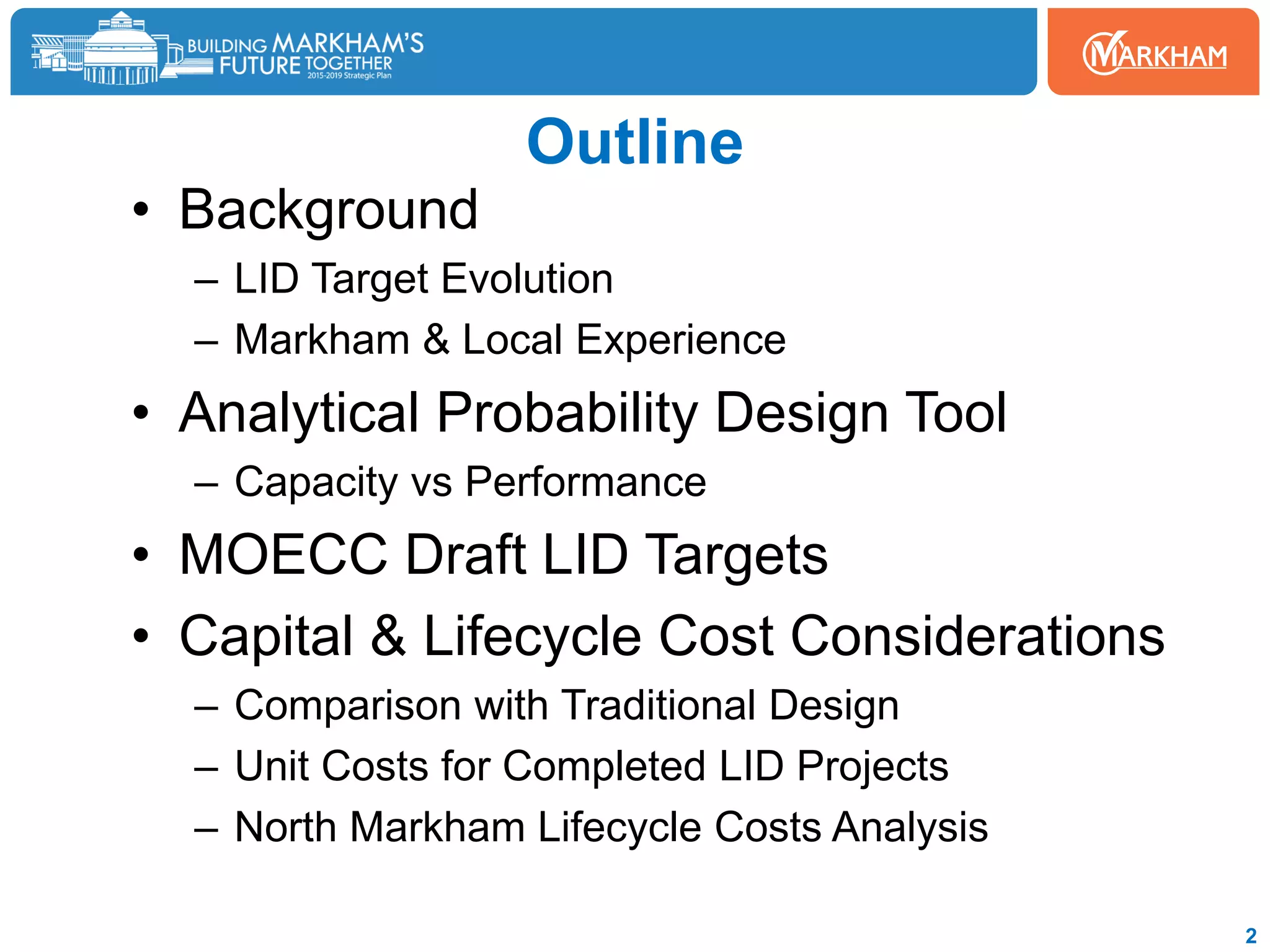 BUILDING MARKHAM'S FUTURE TOGETHER
2015-2019 Strategic Plan

MARKHAM

Outline

• Background
– LID Target Evolution
– Markham & Local Experience
• Analytical Probability Design Tool
– Capacity vs Performance
• MOECC Draft LID Targets
• Capital & Lifecycle Cost Considerations
– Comparison with Traditional Design
– Unit Costs for Completed LID Projects
– North Markham Lifecycle Costs Analysis

2